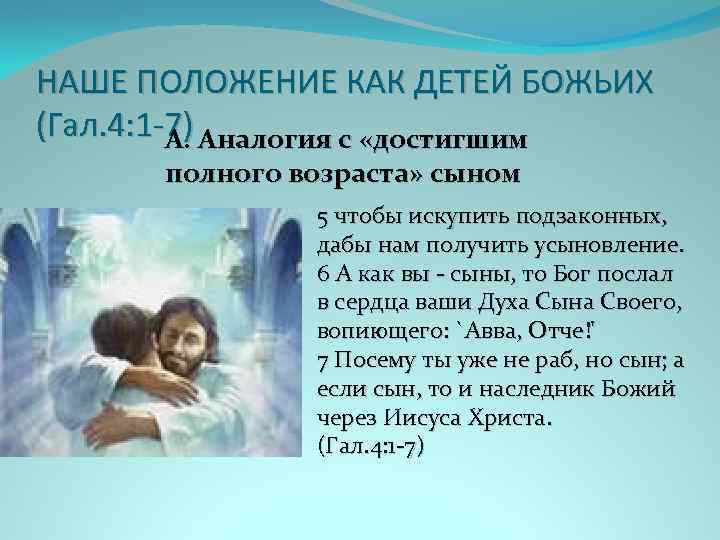 НАШЕ ПОЛОЖЕНИЕ КАК ДЕТЕЙ БОЖЬИХ (Гал.4:1-7)

А. Аналогия с «достигшим полного возраста» сыном

5 чтобы искупить подзаконных, дабы нам получить усыновление.
6 А как вы - сыны, то Бог послал в сердца ваши Духа Сына Своего, вопиющего: `Авва, Отче!'
7 Посему ты уже не раб, но сын; а если сын, то и наследник Божий через Иисуса Христа.
(Гал.4:1-7)